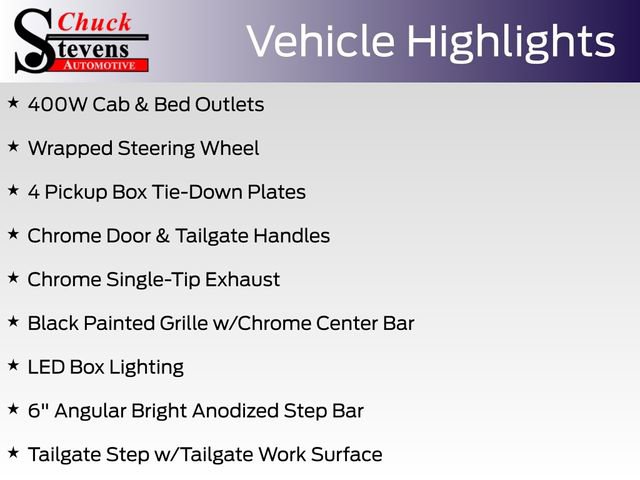 Chuck Stevens AUTOMOTIVE

Vehicle Highlights

★ 400W Cab & Bed Outlets

★ Wrapped Steering Wheel

★ 4 Pickup Box Tie-Down Plates

★ Chrome Door & Tailgate Handles

★ Chrome Single-Tip Exhaust

★ Black Painted Grille w/Chrome Center Bar

★ LED Box Lighting

★ 6" Angular Bright Anodized Step Bar

★ Tailgate Step w/Tailgate Work Surface